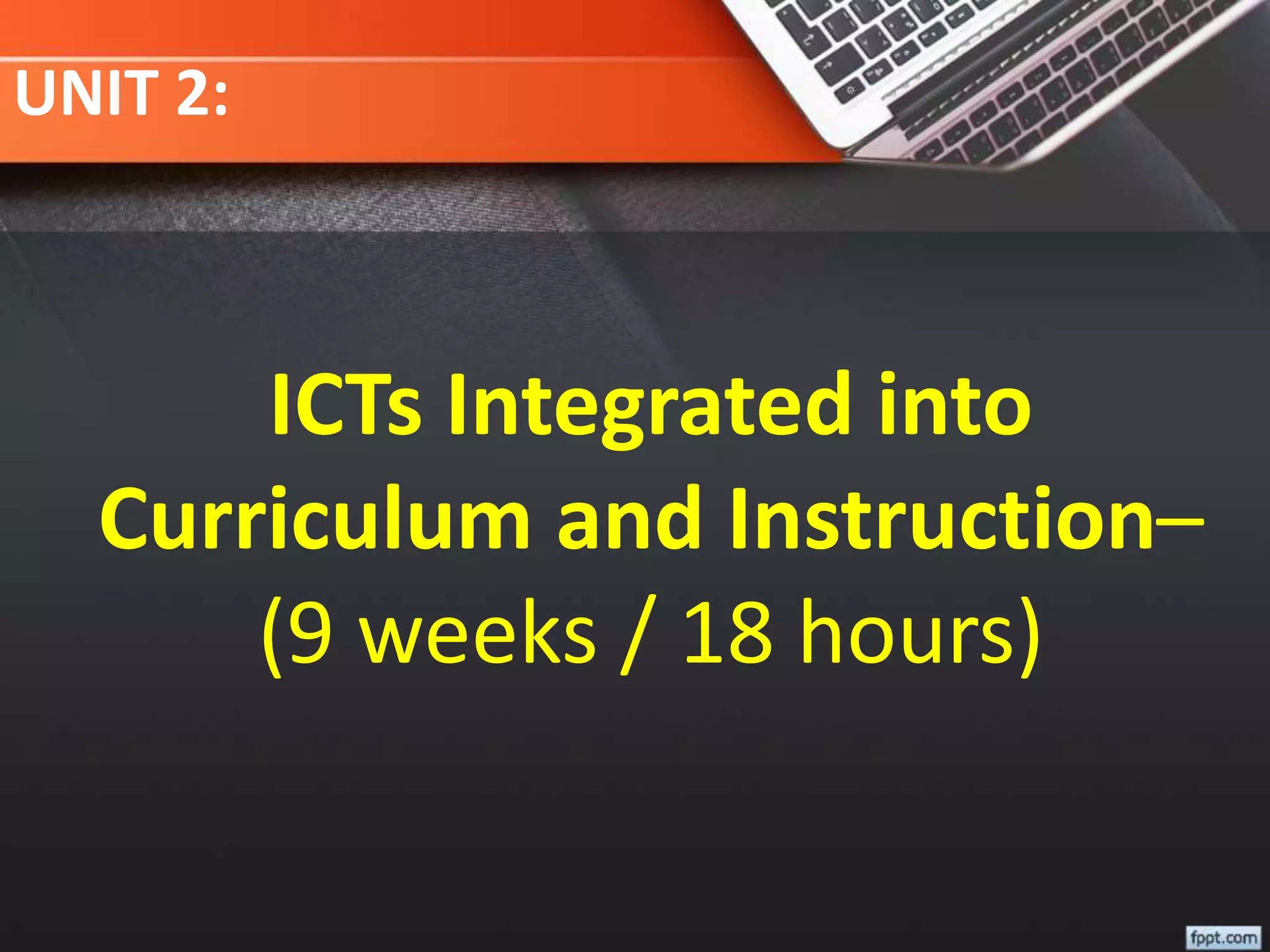 UNIT 2:

ICTs Integrated into Curriculum and Instruction– (9 weeks / 18 hours)

fppt.com